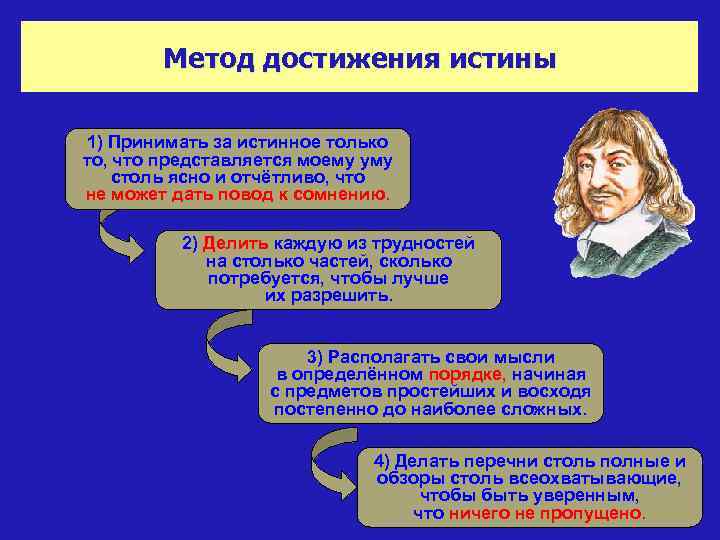 Метод достижения истины

1) Принимать за истинное только то, что представляется моему уму столь ясно и отчётливо, что не может дать повод к сомнению.

2) Делить каждую из трудностей на столько частей, сколько потребуется, чтобы лучше их разрешить.

3) Располагать свои мысли в определённом порядке, начиная с предметов простейших и восходя постепенно до наиболее сложных.

4) Делать перечни столь полные и обзоры столь всеохватывающие, чтобы быть уверенным, что ничего не пропущено.